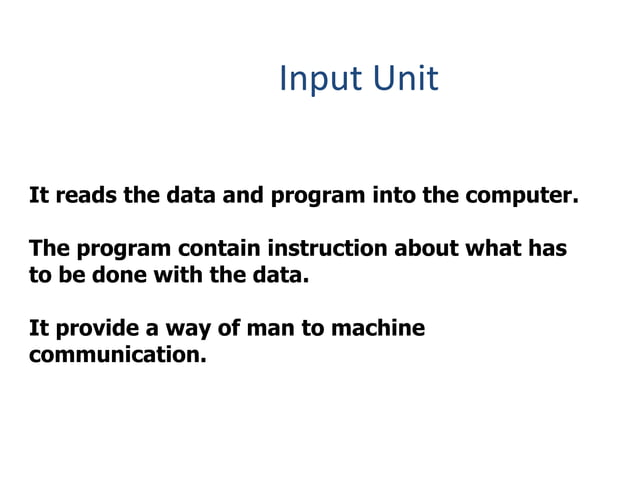 Input Unit

It reads the data and program into the computer.

The program contain instruction about what has to be done with the data.

It provide a way of man to machine communication.